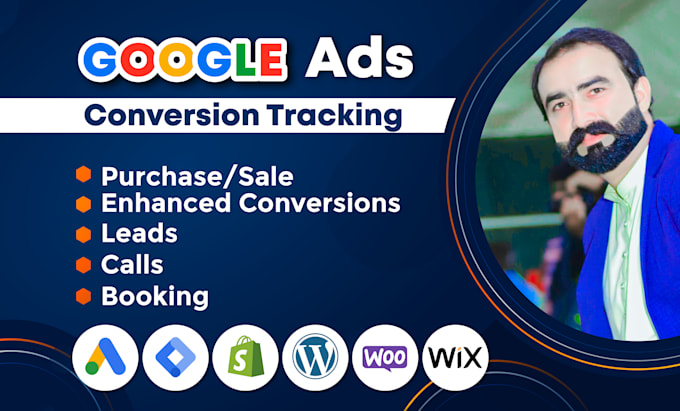 GOOGLE Ads

Conversion Tracking

Purchase/Sale
Enhanced Conversions
Leads
Calls
Booking

WOO
WiX